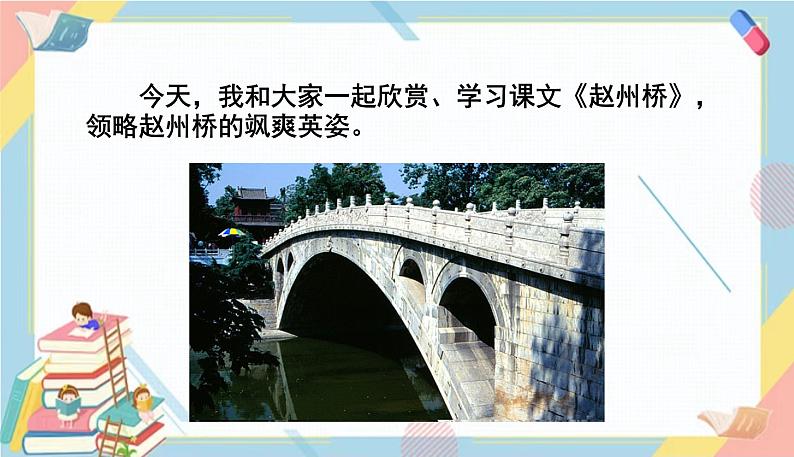 今天，我和大家一起欣赏、学习课文《赵州桥》，领略赵州桥的飒爽英姿。